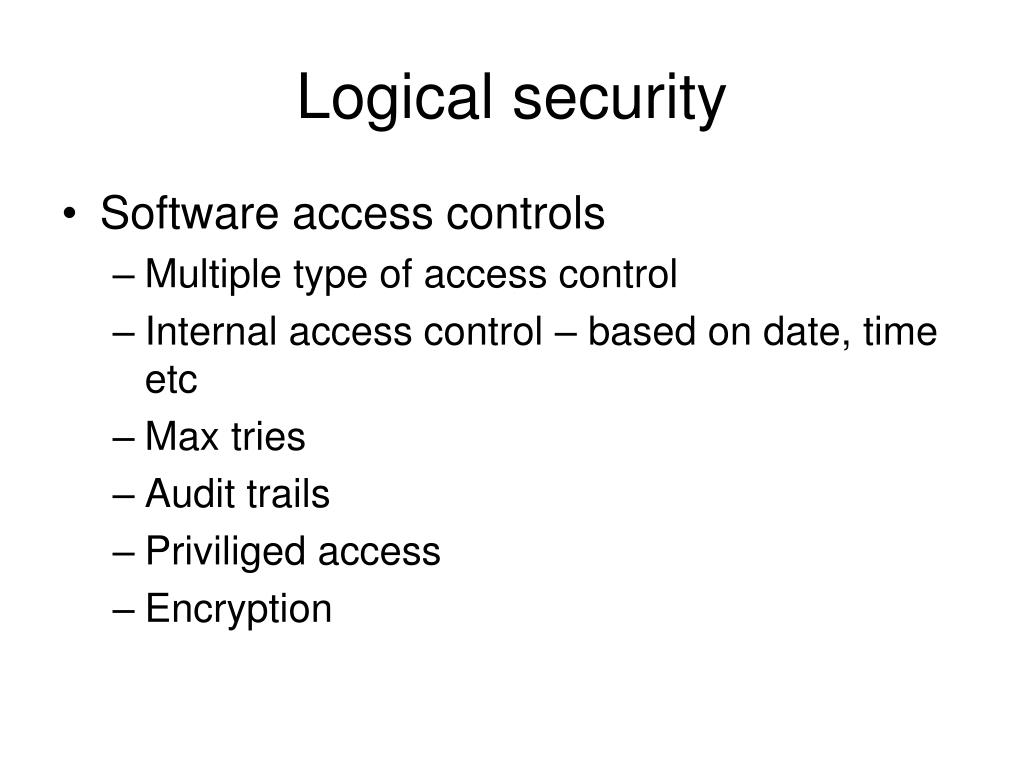 Logical security

• Software access controls
– Multiple type of access control
– Internal access control – based on date, time etc
– Max tries
– Audit trails
– Priviliged access
– Encryption